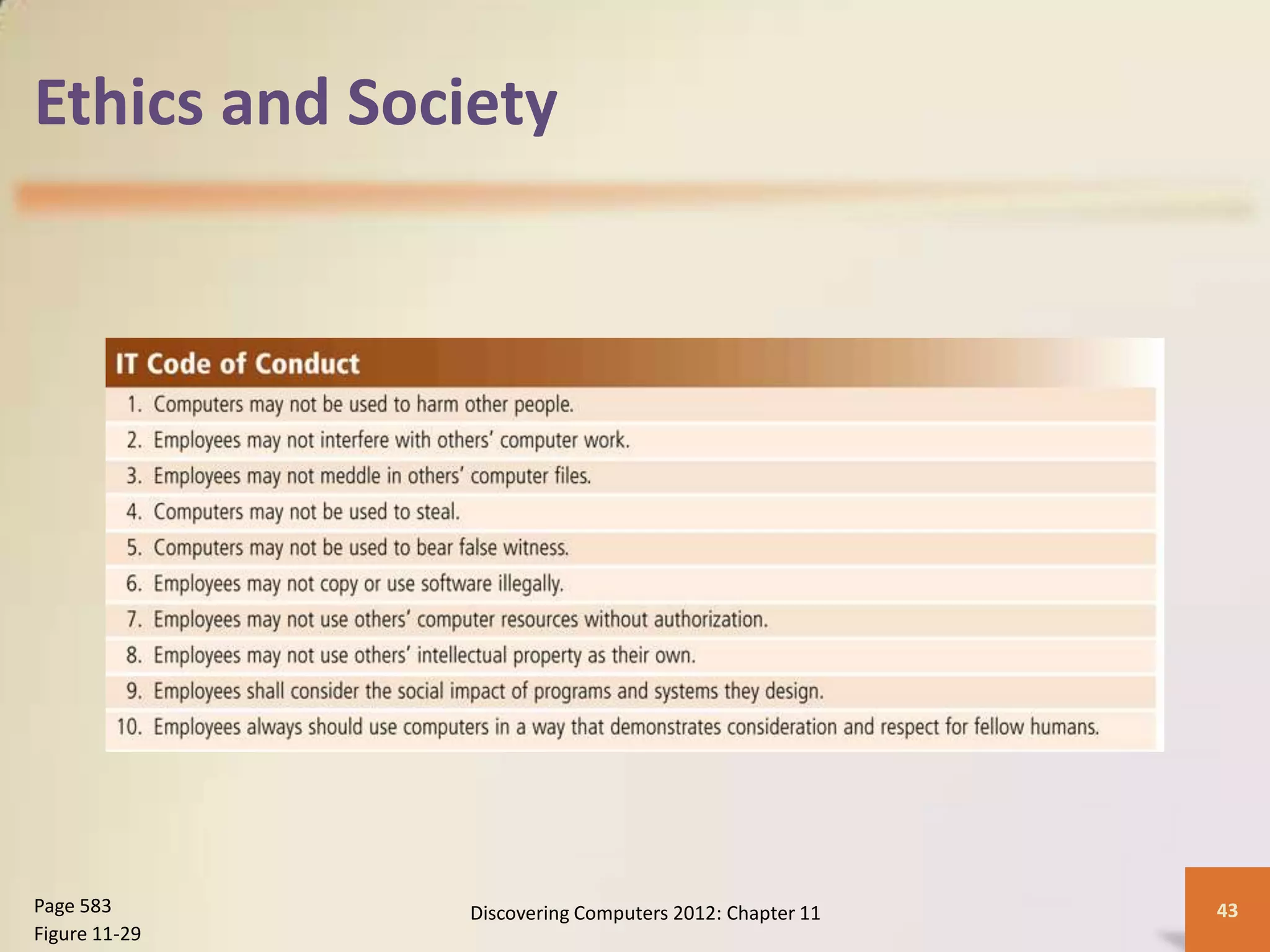 Ethics and Society

IT Code of Conduct

1. Computers may not be used to harm other people.
2. Employees may not interfere with others' computer work.
3. Employees may not meddle in others' computer files.
4. Computers may not be used to steal.
5. Computers may not be used to bear false witness.
6. Employees may not copy or use software illegally.
7. Employees may not use others' computer resources without authorization.
8. Employees may not use others' intellectual property as their own.
9. Employees shall consider the social impact of programs and systems they design.
10. Employees always should use computers in a way that demonstrates consideration and respect for fellow humans.

Page 583
Figure 11-29

Discovering Computers 2012: Chapter 11

43